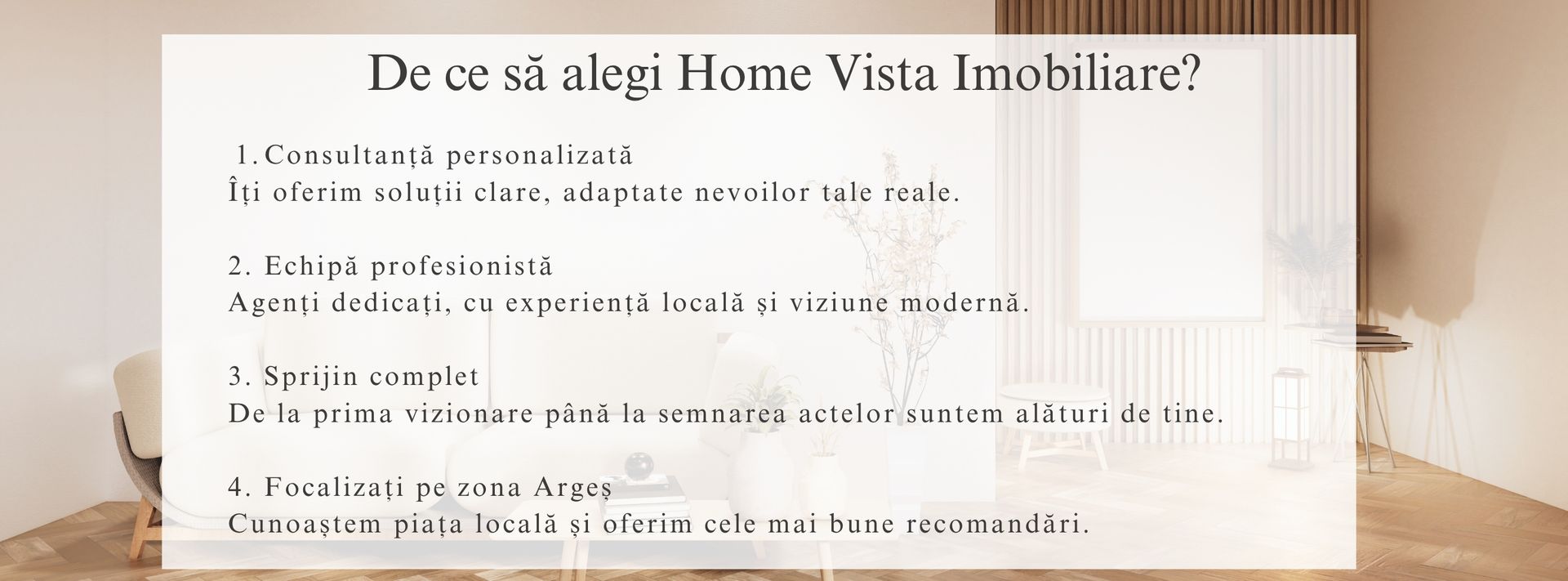 De ce să alegi Home Vista Imobiliare?

1. Consultanță personalizată
Îți oferim soluții clare, adaptate nevoilor tale reale.

2. Echipă profesionistă
Agenți dedicați, cu experiență locală și viziune modernă.

3. Sprijin complet
De la prima vizionare până la semnarea actelor suntem alături de tine.

4. Focalizați pe zona Argeș
Cunoaștem piața locală și oferim cele mai bune recomandări.